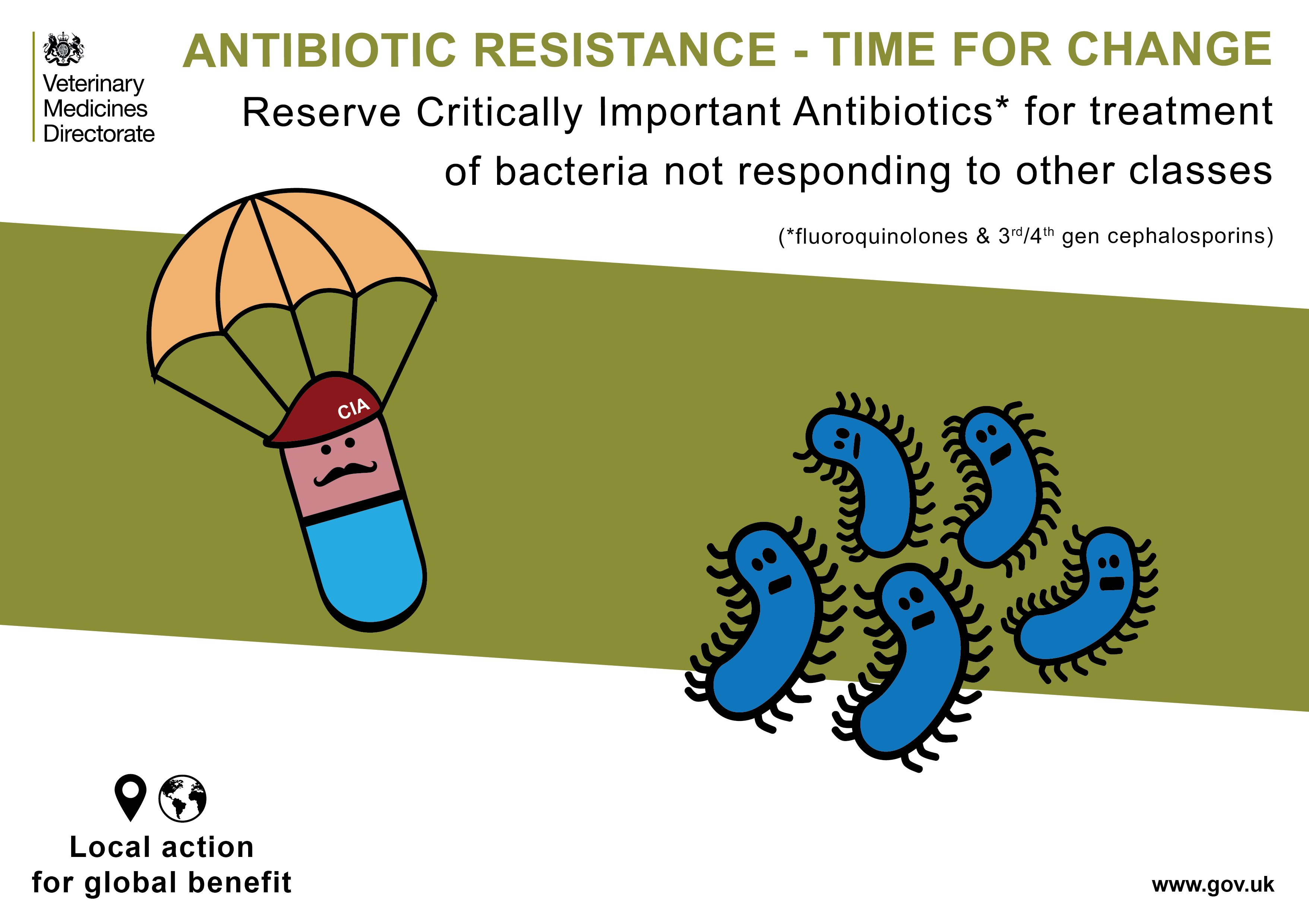 Veterinary Medicines Directorate

ANTIBIOTIC RESISTANCE - TIME FOR CHANGE

Reserve Critically Important Antibiotics* for treatment of bacteria not responding to other classes

(*fluoroquinolones & 3$^{rd}$/4$^{th}$ gen cephalosporins)

CIA

Local action for global benefit

www.gov.uk